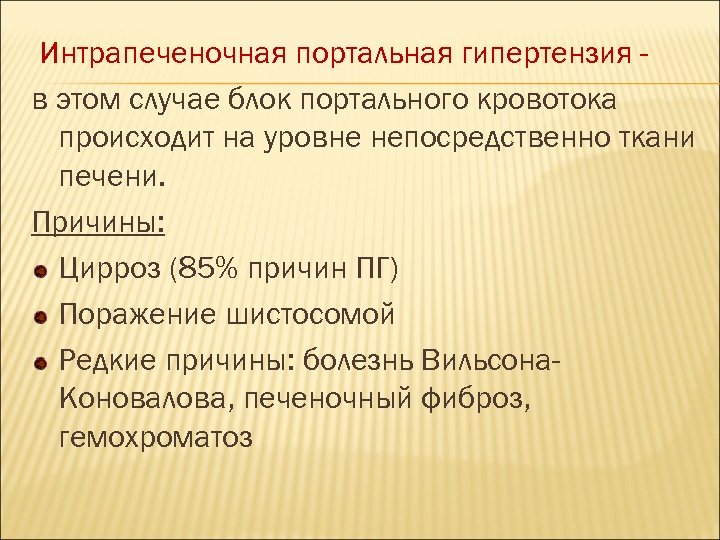 Интрапеченочная портальная гипертензия -

в этом случае блок портального кровотока происходит на уровне непосредственно ткани печени.

Причины:

Цирроз (85% причин ПГ)

Поражение шистосомой

Редкие причины: болезнь Вильсона-Коновалова, печеночный фиброз, гемохроматоз